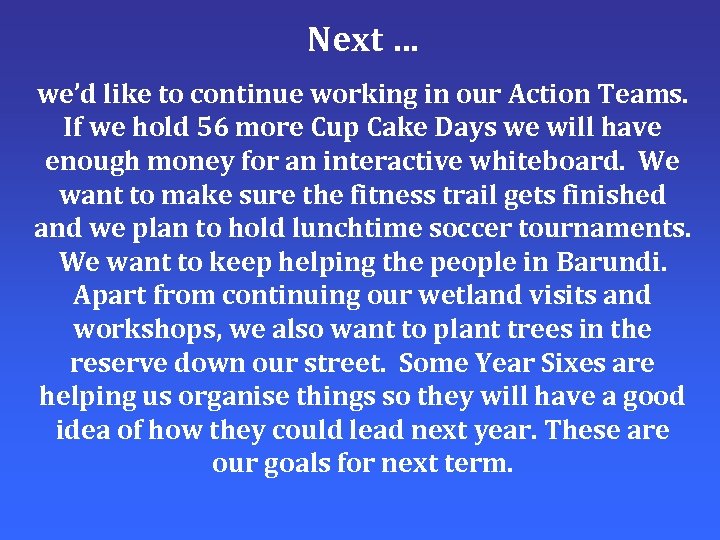 Next …

we'd like to continue working in our Action Teams. If we hold 56 more Cup Cake Days we will have enough money for an interactive whiteboard. We want to make sure the fitness trail gets finished and we plan to hold lunchtime soccer tournaments. We want to keep helping the people in Barundi. Apart from continuing our wetland visits and workshops, we also want to plant trees in the reserve down our street. Some Year Sixes are helping us organise things so they will have a good idea of how they could lead next year. These are our goals for next term.